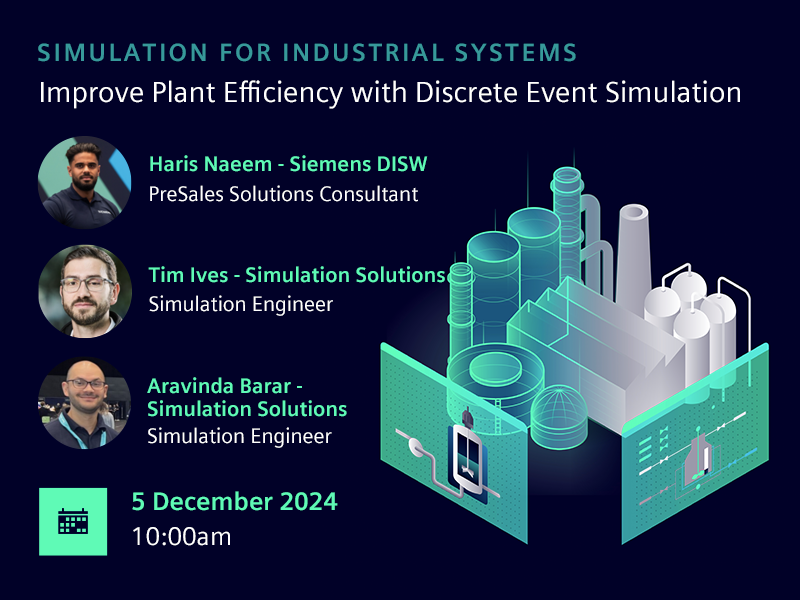 SIMULATION FOR INDUSTRIAL SYSTEMS
Improve Plant Efficiency with Discrete Event Simulation

Haris Naeem - Siemens DISW
PreSales Solutions Consultant

Tim Ives - Simulation Solutions
Simulation Engineer

Aravinda Barar - Simulation Solutions
Simulation Engineer

5 December 2024
10:00am